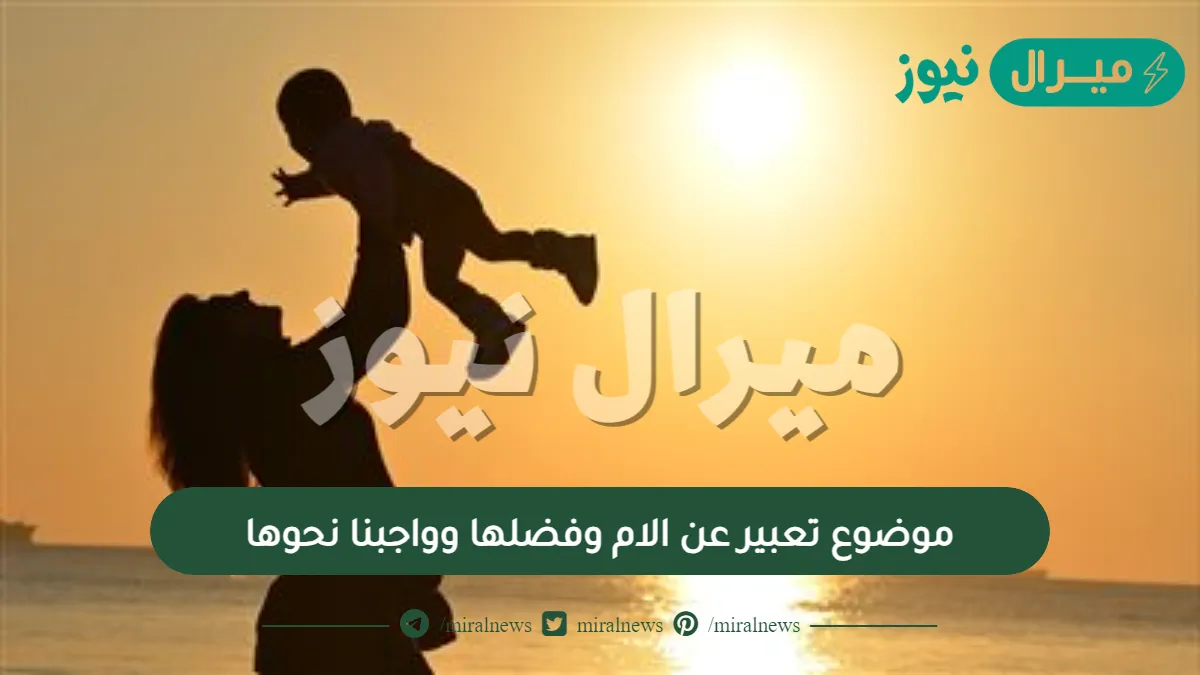 ميـرال نيوز

ميرال نيوز

موضوع تعبير عن الام وفضلها وواجبنا نحوها

/miralnews miralnews /miralnews